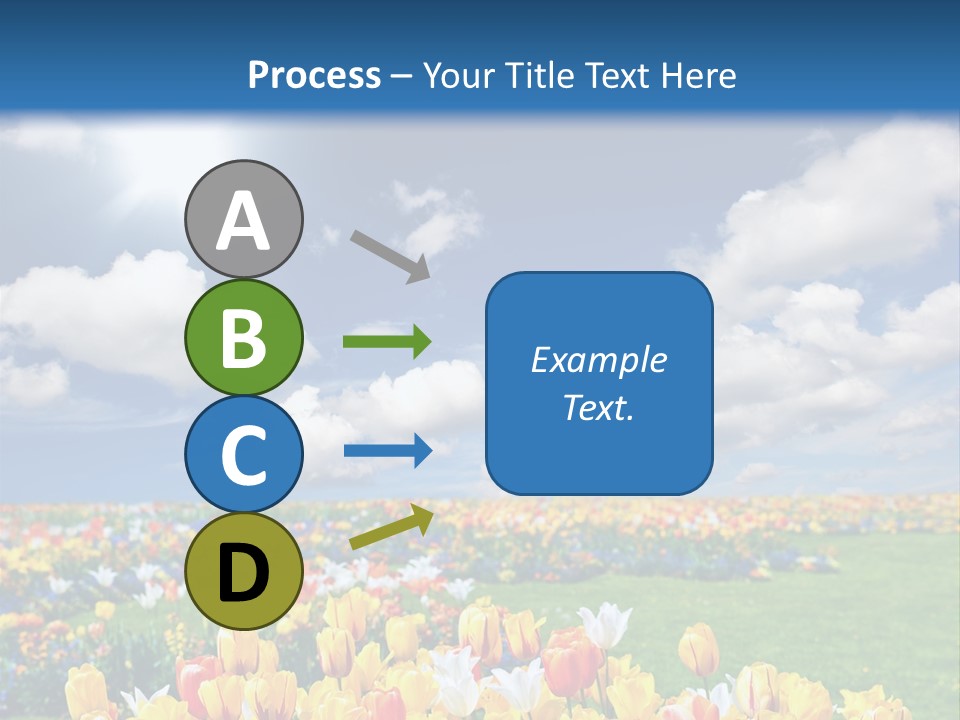 Process – Your Title Text Here

A

B

C

D

Example Text.